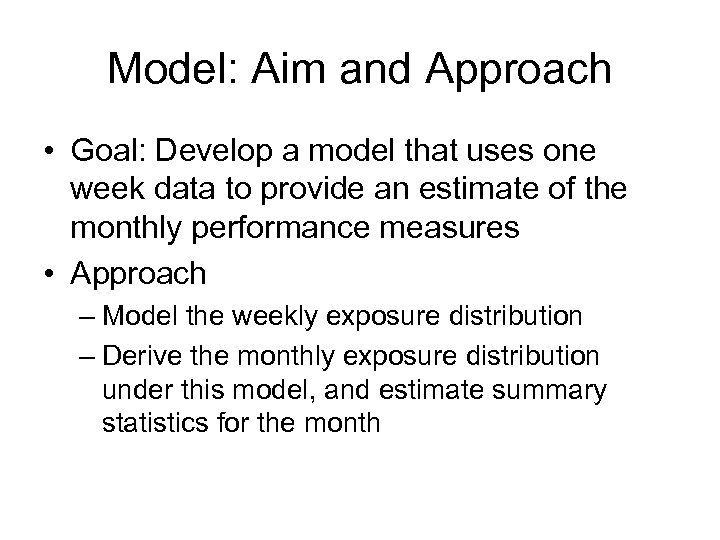 Model: Aim and Approach

• Goal: Develop a model that uses one week data to provide an estimate of the monthly performance measures

• Approach

– Model the weekly exposure distribution

– Derive the monthly exposure distribution under this model, and estimate summary statistics for the month